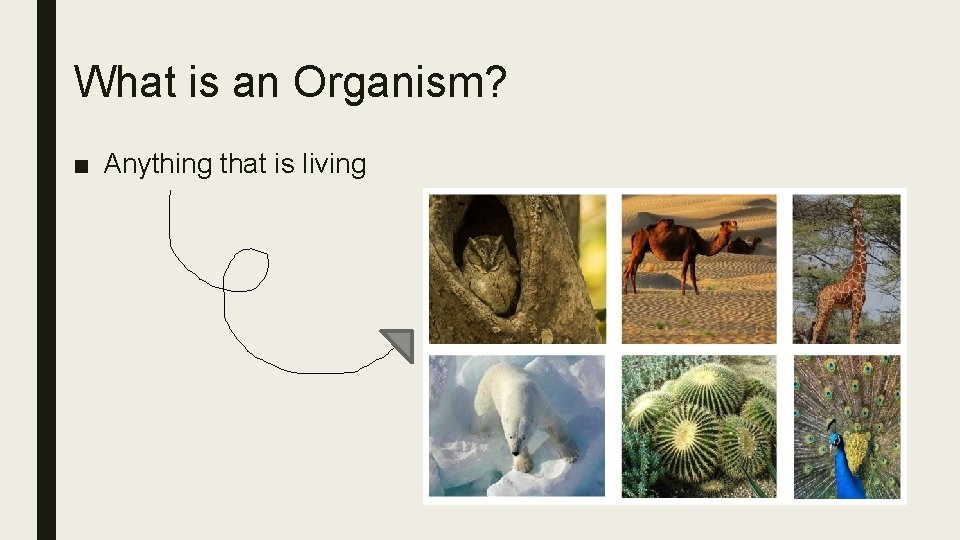 What is an Organism?

■ Anything that is living